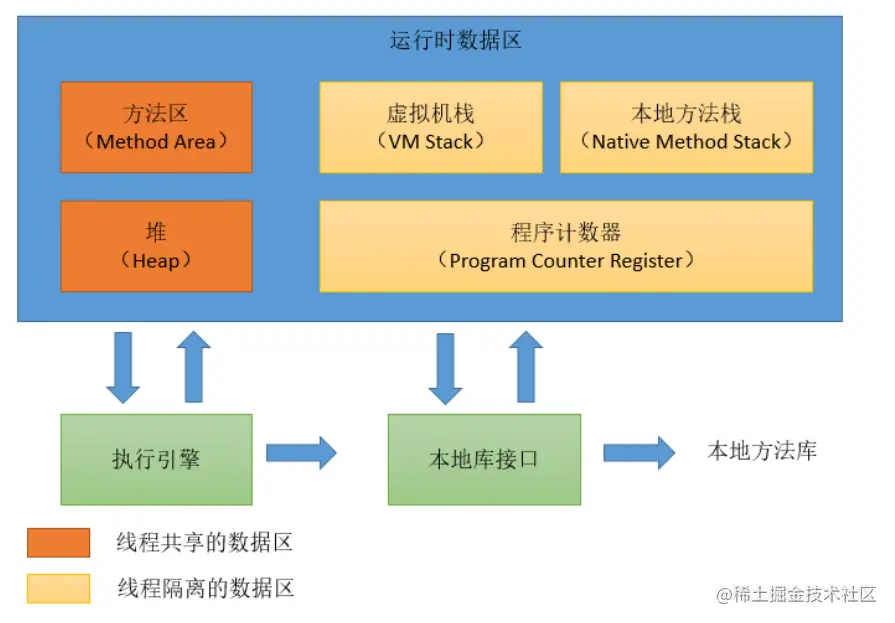 运行时数据区

方法区
（Method Area）

虚拟机栈
（VM Stack）

本地方法栈
（Native Method Stack）

堆
（Heap）

程序计数器
（Program Counter Register）

执行引擎

本地库接口

本地方法库

线程共享的数据区

线程隔离的数据区

@稀土掘金技术社区